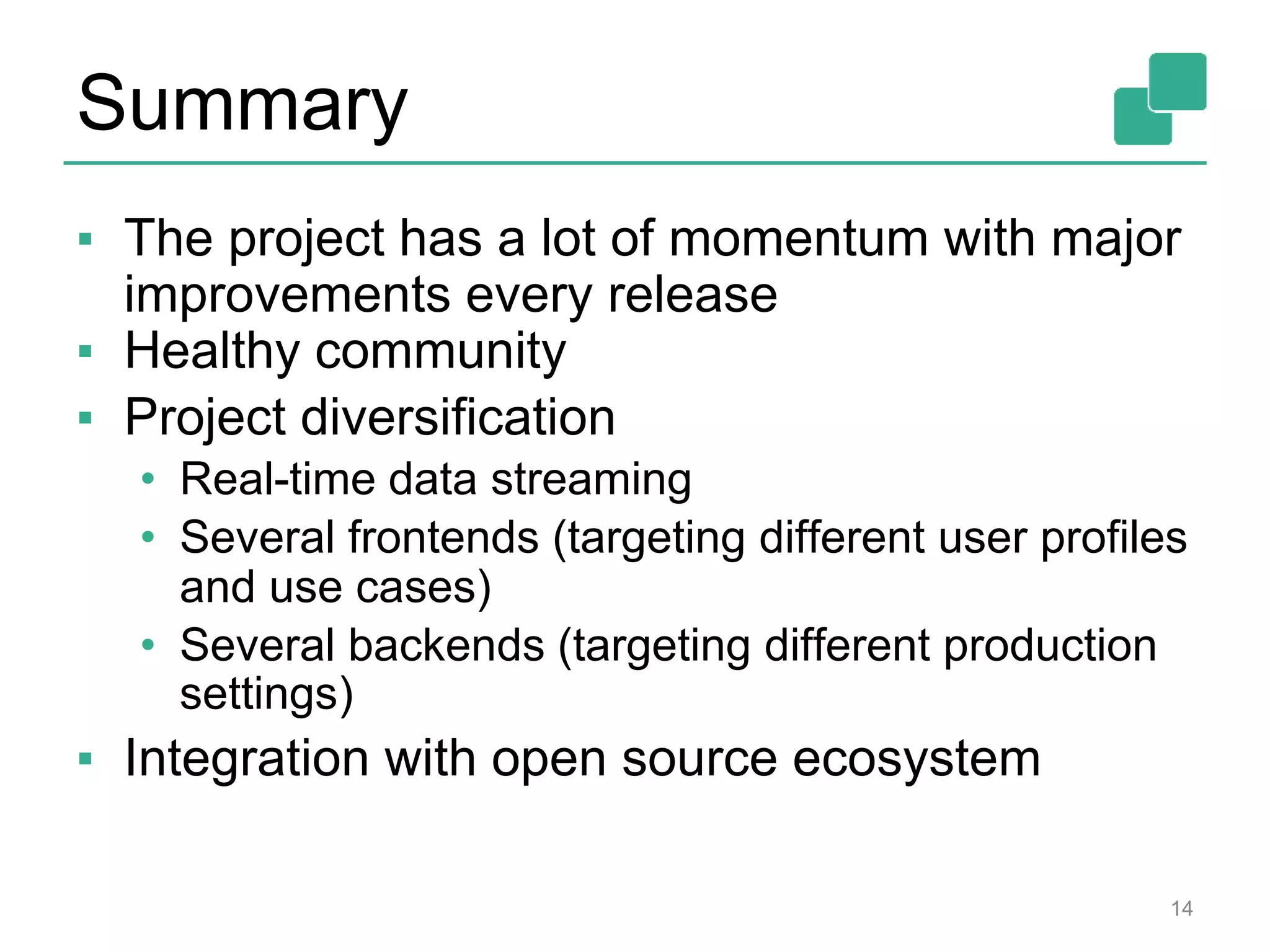 Summary

▪ The project has a lot of momentum with major improvements every release
▪ Healthy community
▪ Project diversification
 • Real-time data streaming
 • Several frontends (targeting different user profiles and use cases)
 • Several backends (targeting different production settings)
▪ Integration with open source ecosystem

14